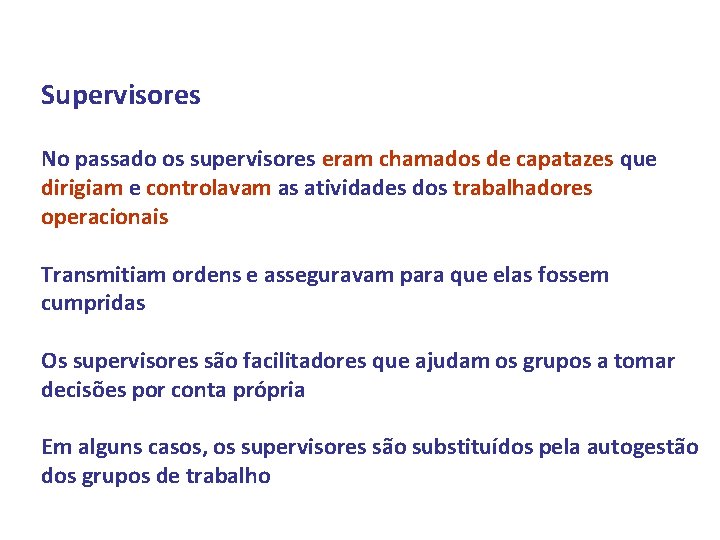 Supervisores

No passado os supervisores eram chamados de capatazes que dirigiam e controlavam as atividades dos trabalhadores operacionais

Transmitiam ordens e asseguravam para que elas fossem cumpridas

Os supervisores são facilitadores que ajudam os grupos a tomar decisões por conta própria

Em alguns casos, os supervisores são substituídos pela autogestão dos grupos de trabalho